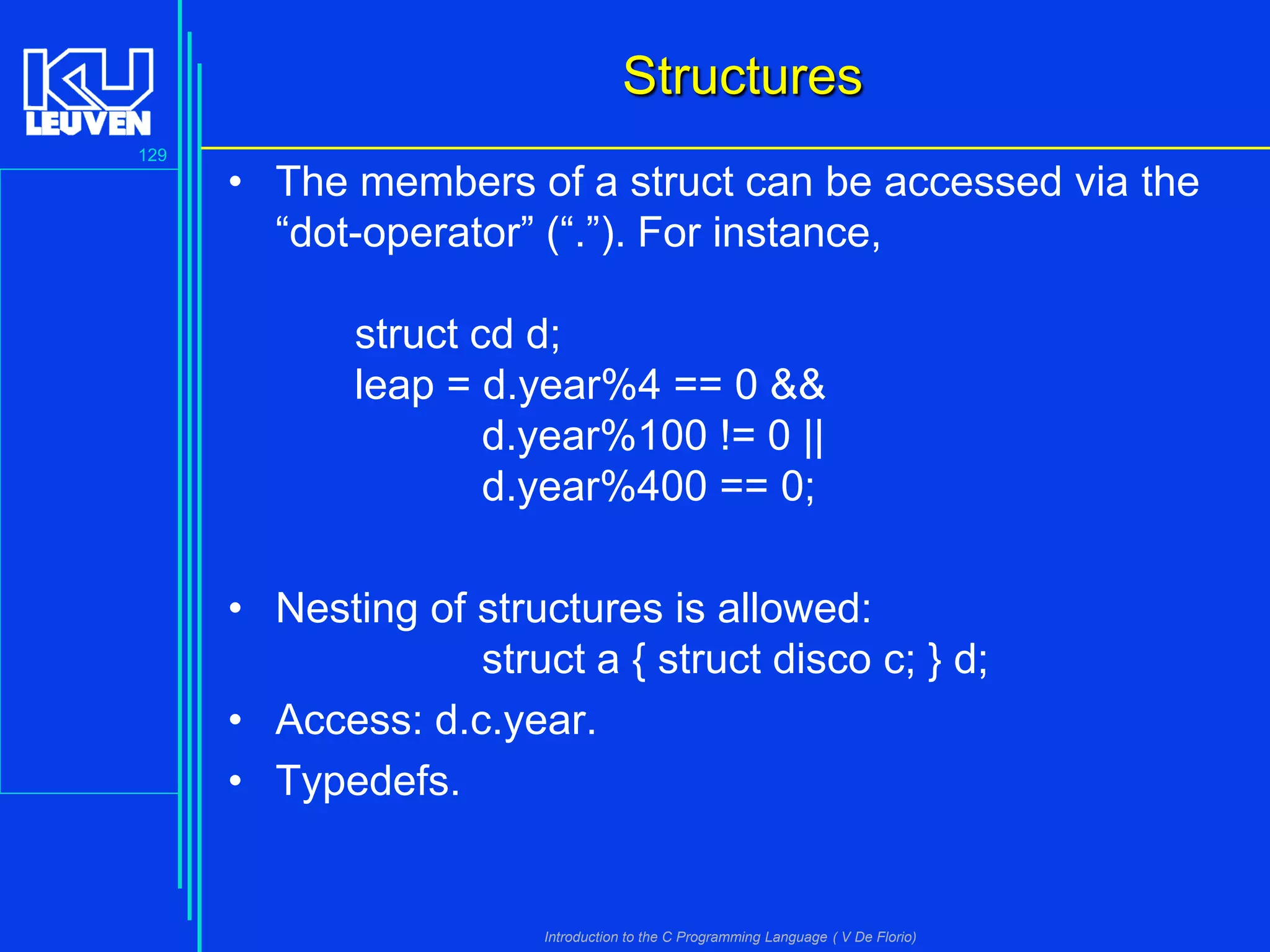 KU LEUVEN

129

Structures

• The members of a struct can be accessed via the “dot-operator” (“.”). For instance,

struct cd d;
leap = d.year%4 == 0 &&
d.year%100 != 0 ||
d.year%400 == 0;

• Nesting of structures is allowed:
struct a { struct disco c; } d;

• Access: d.c.year.

• Typedefs.

Introduction to the C Programming Language ( V De Florio)